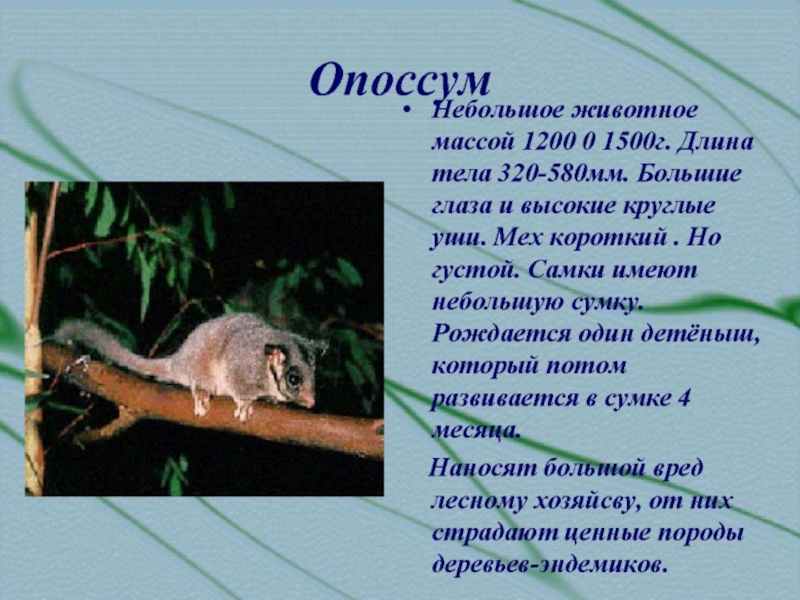 Опоссум

• Небольшое животное массой 1200 0 1500г. Длина тела 320-580мм. Большие глаза и высокие круглые уши. Мех короткий . Но густой. Самки имеют небольшую сумку. Рождается один детёныш, который потом развивается в сумке 4 месяца.

Наносят большой вред лесному хозяйсву, от них страдают ценные породы деревьев-эндемиков.